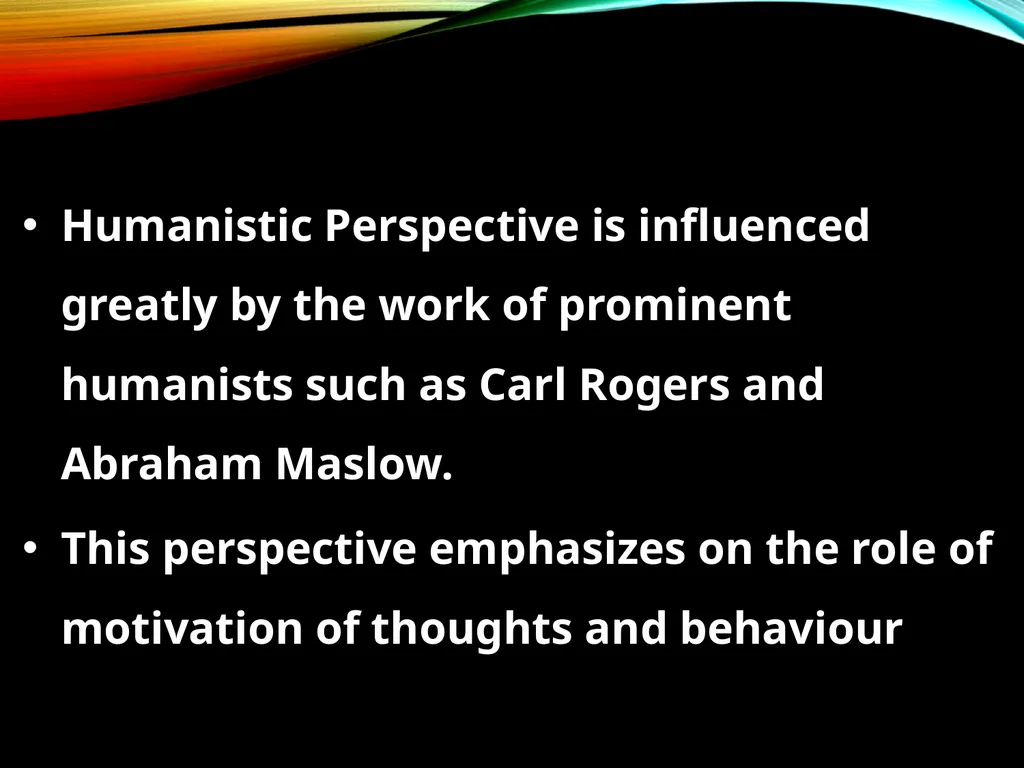 • Humanistic Perspective is influenced greatly by the work of prominent humanists such as Carl Rogers and Abraham Maslow.

• This perspective emphasizes on the role of motivation of thoughts and behaviour